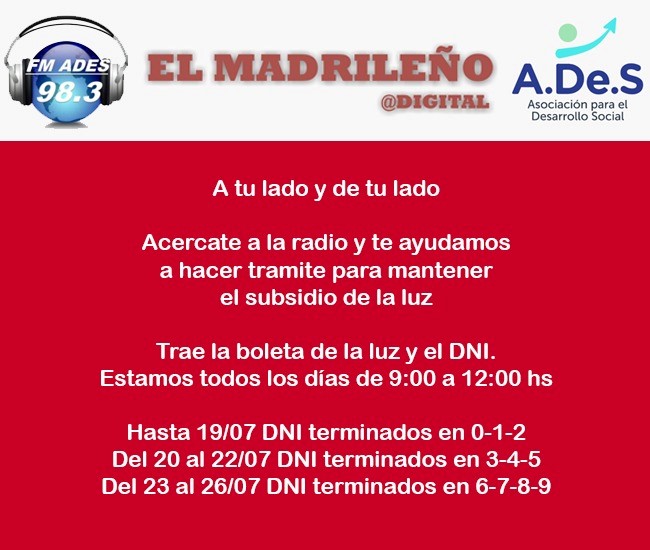 FM ADES
98.3

EL MADRILEÑO
@DIGITAL

A.De.S
Asociación para el Desarrollo Social

A tu lado y de tu lado

Acercate a la radio y te ayudamos a hacer tramite para mantener el subsidio de la luz

Trae la boleta de la luz y el DNI.
Estamos todos los días de 9:00 a 12:00 hs

Hasta 19/07 DNI terminados en 0-1-2
Del 20 al 22/07 DNI terminados en 3-4-5
Del 23 al 26/07 DNI terminados en 6-7-8-9